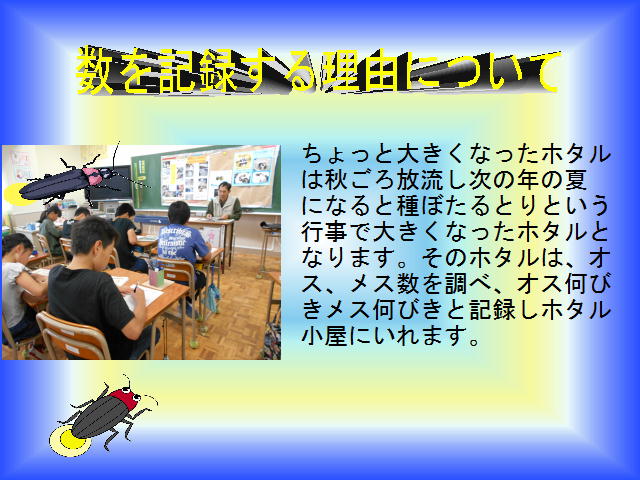 数を記録する理由について

ちょっと大きくなったホタルは秋ごろ放流し次の年の夏になると種ぼたるとりという行事で大きくなったホタルとなります。そのホタルは、オス、メス数を調べ、オス何びきメス何びきと記録しホタル小屋にいれます。